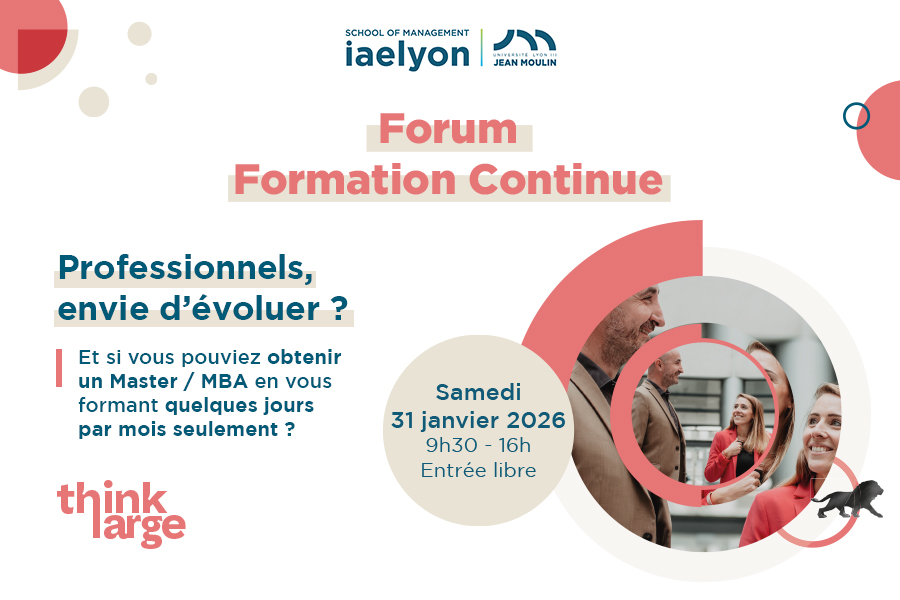 SCHOOL OF MANAGEMENT
iaelyon

UNIVERSITÉ LYON III
JEAN MOULIN

Forum
Formation Continue

Professionnels, envie d'évoluer ?

Et si vous pouviez obtenir un Master / MBA en vous formant quelques jours par mois seulement ?

Samedi
31 janvier 2026
9h30 - 16h
Entrée libre

think
large